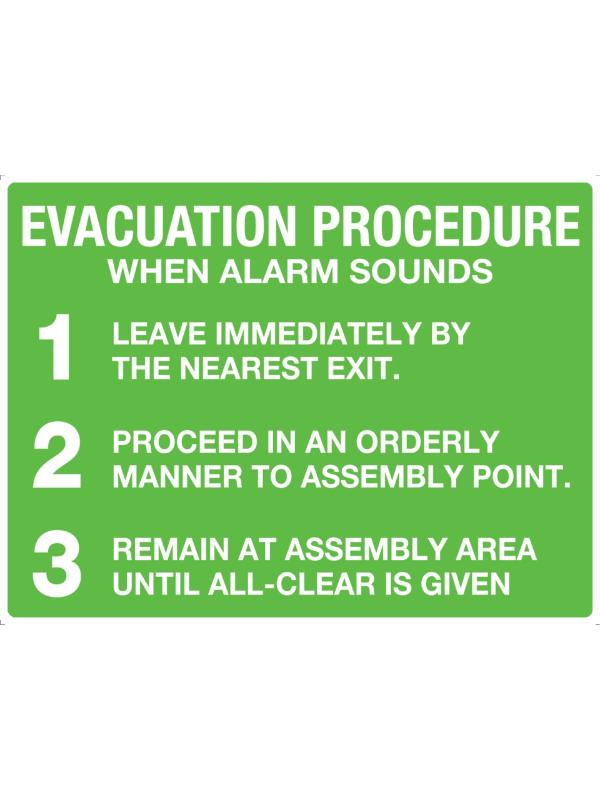 EVACUATION PROCEDURE
WHEN ALARM SOUNDS

1 LEAVE IMMEDIATELY BY THE NEAREST EXIT.

2 PROCEED IN AN ORDERLY MANNER TO ASSEMBLY POINT.

3 REMAIN AT ASSEMBLY AREA UNTIL ALL-CLEAR IS GIVEN